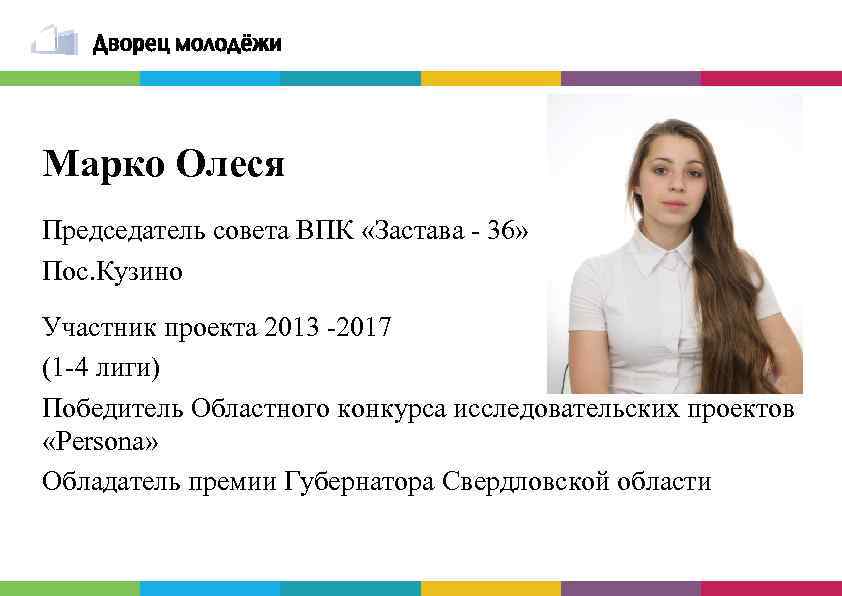 Дворец молодёжи

Марко Олеся

Председатель совета ВПК «Застава - 36»

Пос.Кузино

Участник проекта 2013 -2017
(1-4 лиги)

Победитель Областного конкурса исследовательских проектов «Persona»

Обладатель премии Губернатора Свердловской области